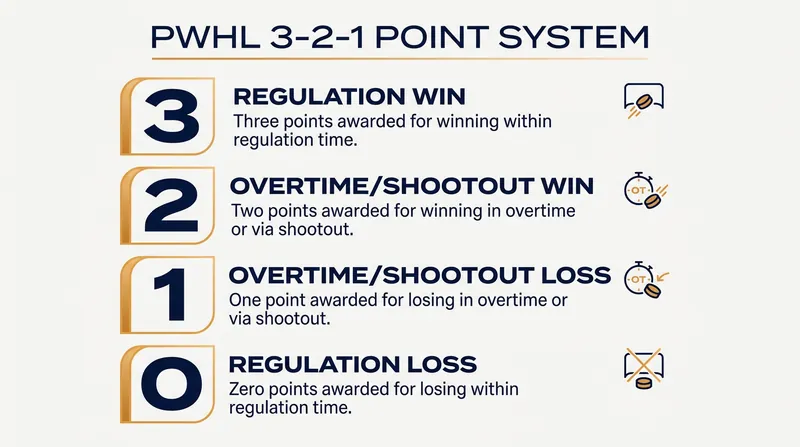 PWHL 3-2-1 POINT SYSTEM

3
REGULATION WIN
Three points awarded for winning within regulation time.

2
OVERTIME/SHOOTOUT WIN
Two points awarded for winning in overtime or via shootout.
OT

1
OVERTIME/SHOOTOUT LOSS
One point awarded for losing in overtime or via shootout.
OT

0
REGULATION LOSS
Zero points awarded for losing within regulation time.